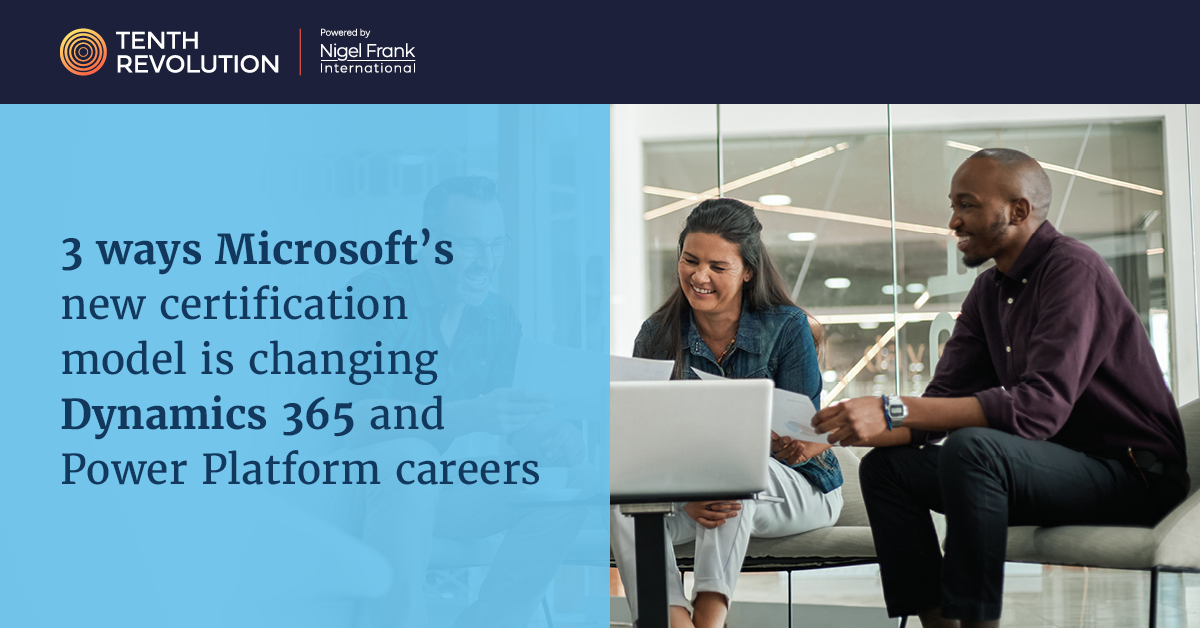 TENTH REVOLUTION

Powered by
Nigel Frank
International

3 ways Microsoft's new certification model is changing Dynamics 365 and Power Platform careers